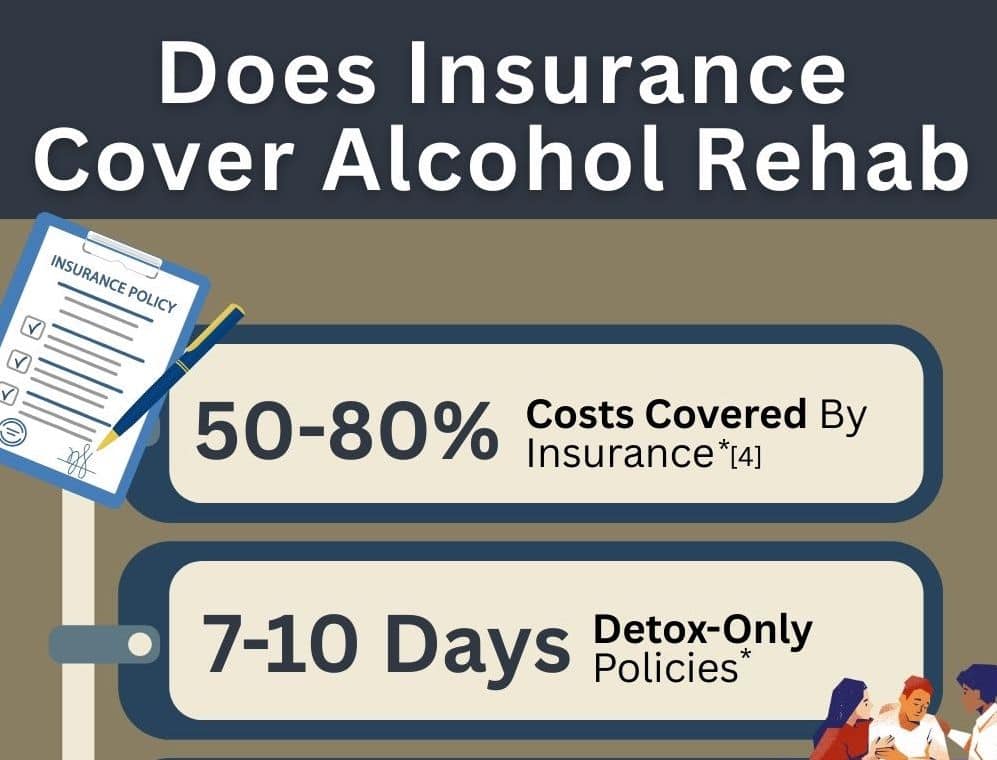 Does Insurance Cover Alcohol Rehab

INSURANCE POLICY

50-80% Costs Covered By Insurance*[4]

7-10 Days Detox-Only Policies*